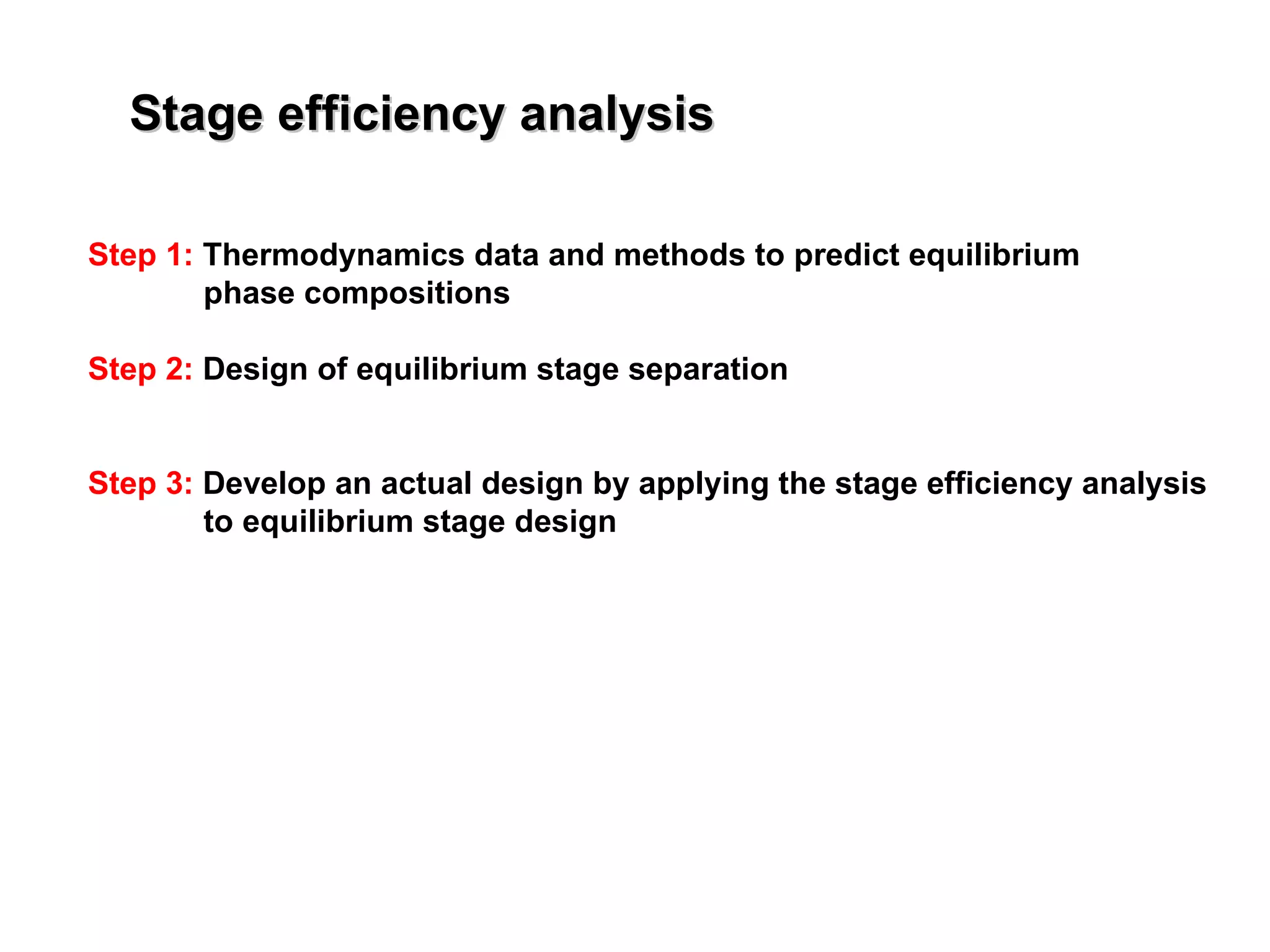 Stage efficiency analysis

Step 1: Thermodynamics data and methods to predict equilibrium phase compositions

Step 2: Design of equilibrium stage separation

Step 3: Develop an actual design by applying the stage efficiency analysis to equilibrium stage design